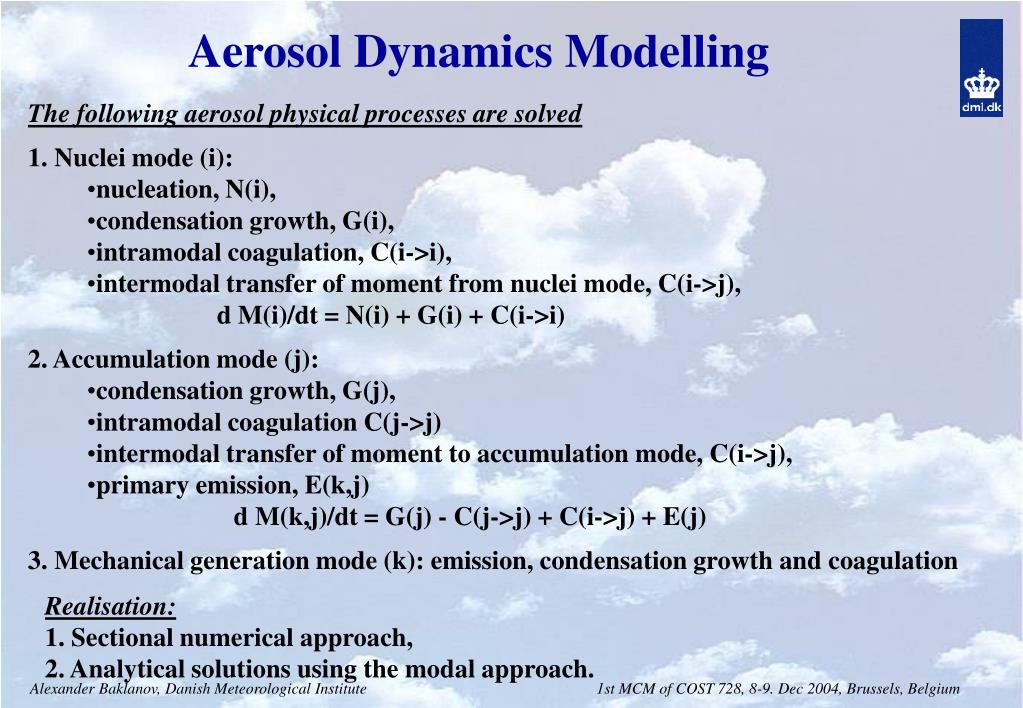 Aerosol Dynamics Modelling

dmi.dk

The following aerosol physical processes are solved

1. Nuclei mode (i):
•nucleation, N(i),
•condensation growth, G(i),
•intramodal coagulation, C(i->i),
•intermodal transfer of moment from nuclei mode, C(i->j),
d M(i)/dt = N(i) + G(i) + C(i->i)

2. Accumulation mode (j):
•condensation growth, G(j),
•intramodal coagulation C(j->j)
•intermodal transfer of moment to accumulation mode, C(i->j),
•primary emission, E(k,j)
d M(k,j)/dt = G(j) - C(j->j) + C(i->j) + E(j)

3. Mechanical generation mode (k): emission, condensation growth and coagulation

Realisation:
1. Sectional numerical approach,
2. Analytical solutions using the modal approach.

Alexander Baklanov, Danish Meteorological Institute

1st MCM of COST 728, 8-9. Dec 2004, Brussels, Belgium